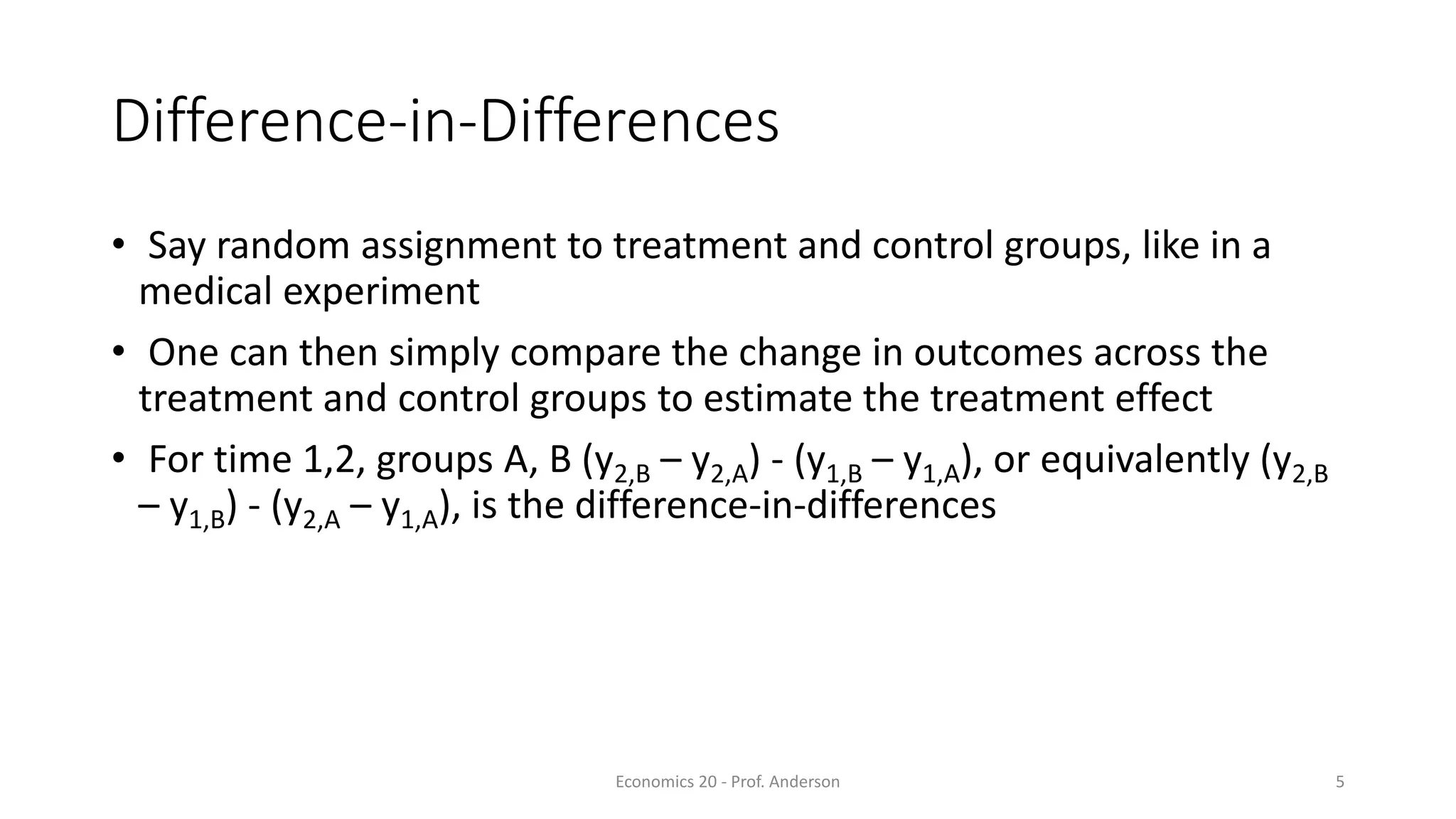 Difference-in-Differences

• Say random assignment to treatment and control groups, like in a medical experiment

• One can then simply compare the change in outcomes across the treatment and control groups to estimate the treatment effect

• For time 1,2, groups A, B $(y_{2,B} – y_{2,A}) - (y_{1,B} – y_{1,A})$, or equivalently $(y_{2,B} – y_{1,B}) - (y_{2,A} – y_{1,A})$, is the difference-in-differences

Economics 20 - Prof. Anderson

5